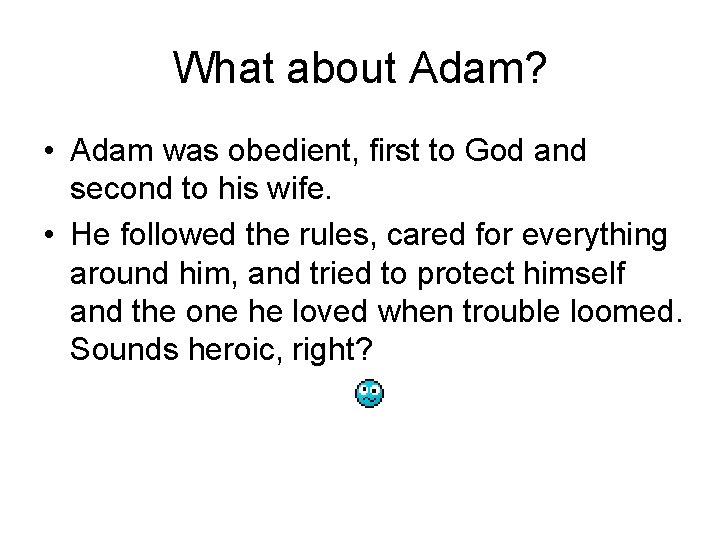 What about Adam?

• Adam was obedient, first to God and second to his wife.

• He followed the rules, cared for everything around him, and tried to protect himself and the one he loved when trouble loomed. Sounds heroic, right?